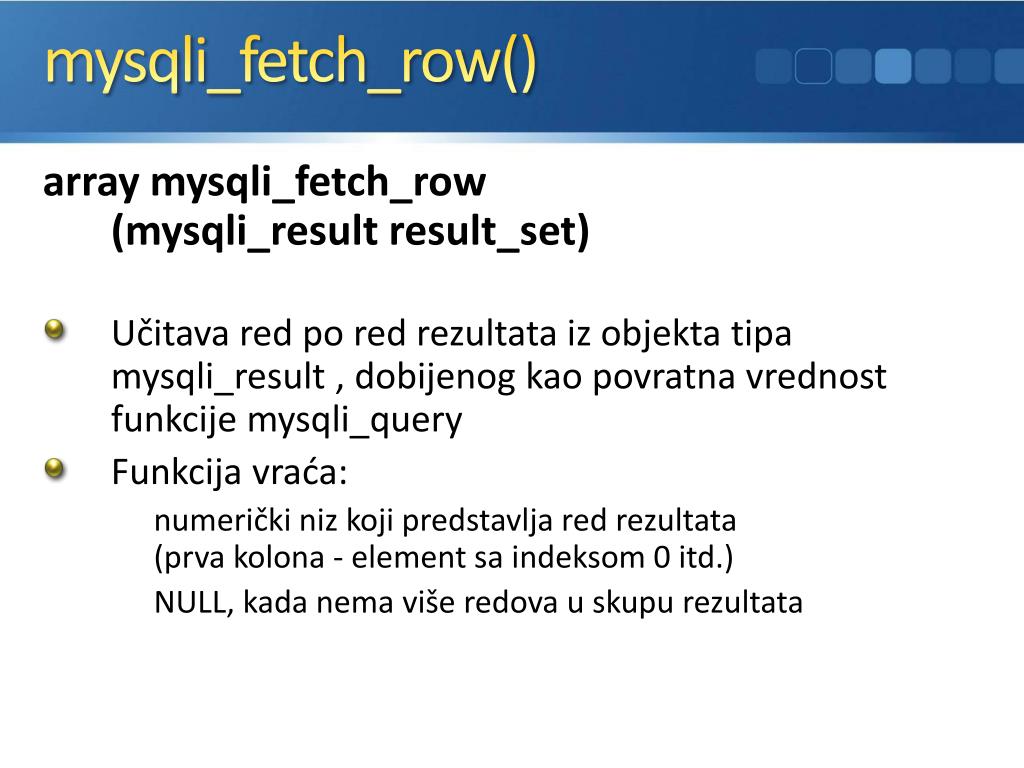 mysqli_fetch_row()

array mysqli_fetch_row
(mysqli_result result_set)

Učitava red po red rezultata iz objekta tipa mysqli_result , dobijenog kao povratna vrednost funkcije mysqli_query

Funkcija vraća:

numerički niz koji predstavlja red rezultata
(prva kolona - element sa indeksom 0 itd.)

NULL, kada nema više redova u skupu rezultata